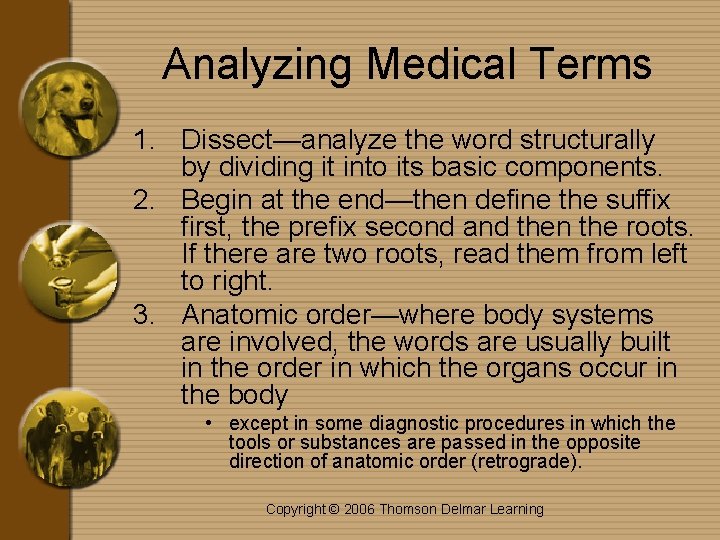 Analyzing Medical Terms

1. Dissect—analyze the word structurally by dividing it into its basic components.
2. Begin at the end—then define the suffix first, the prefix second and then the roots. If there are two roots, read them from left to right.
3. Anatomic order—where body systems are involved, the words are usually built in the order in which the organs occur in the body
• except in some diagnostic procedures in which the tools or substances are passed in the opposite direction of anatomic order (retrograde).

Copyright © 2006 Thomson Delmar Learning